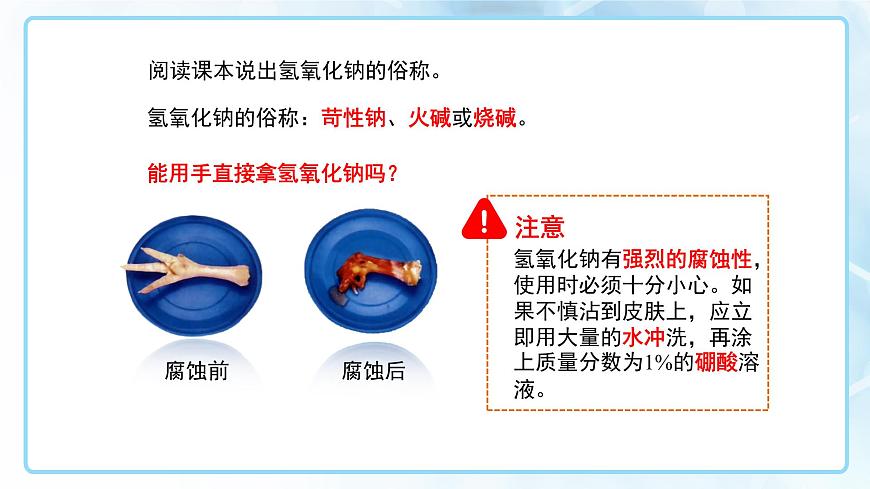 阅读课本说出氢氧化钠的俗称。

氢氧化钠的俗称：苛性钠、火碱或烧碱。

能用手直接拿氢氧化钠吗？

腐蚀前

腐蚀后

注意

氢氧化钠有强烈的腐蚀性，使用时必须十分小心。如果不慎沾到皮肤上，应立即用大量的水冲洗，再涂上质量分数为1%的硼酸溶液。